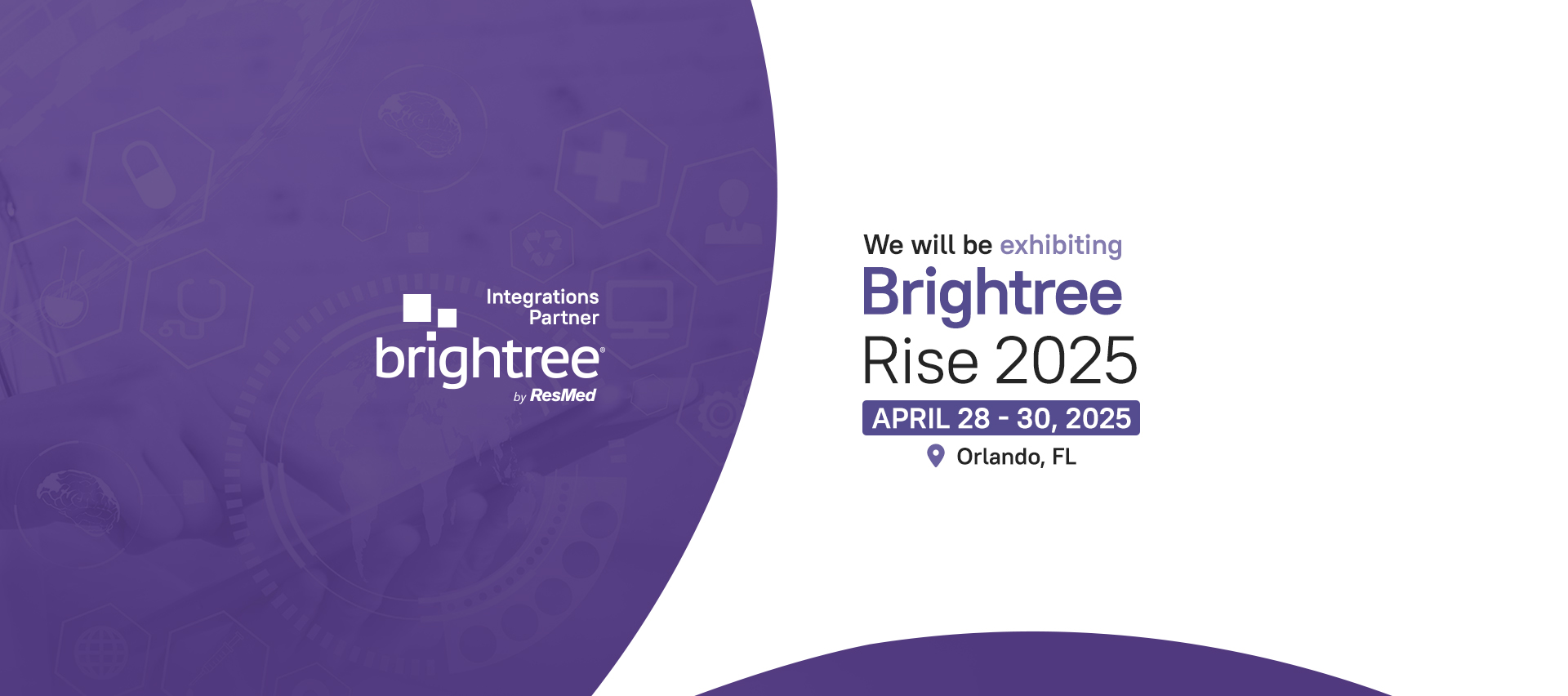 Integrations Partner
brightree®
by ResMed

We will be exhibiting
Brightree
Rise 2025
APRIL 28 - 30, 2025
Orlando, FL